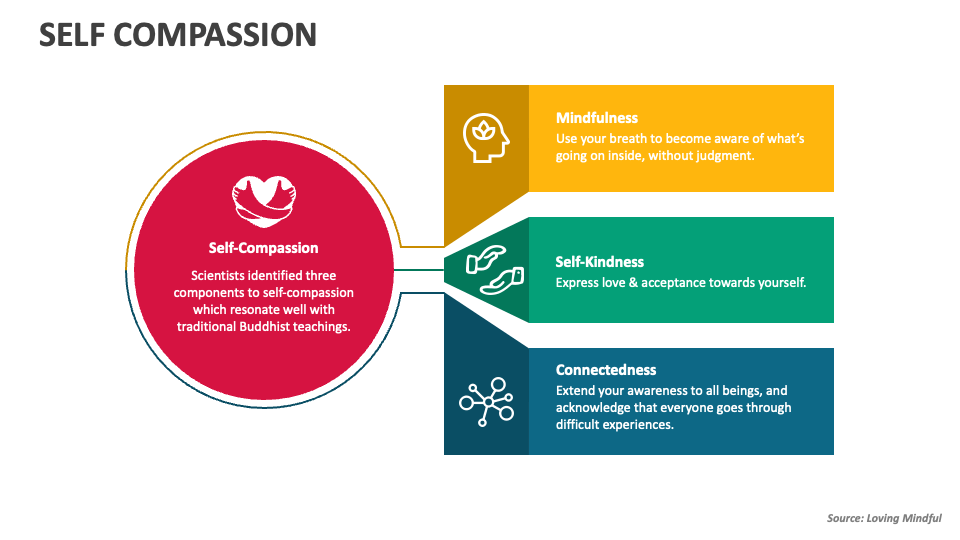 SELF COMPASSION

Self-Compassion

Scientists identified three components to self-compassion which resonate well with traditional Buddhist teachings.

Mindfulness

Use your breath to become aware of what's going on inside, without judgment.

Self-Kindness

Express love & acceptance towards yourself.

Connectedness

Extend your awareness to all beings, and acknowledge that everyone goes through difficult experiences.

Source: Loving Mindful